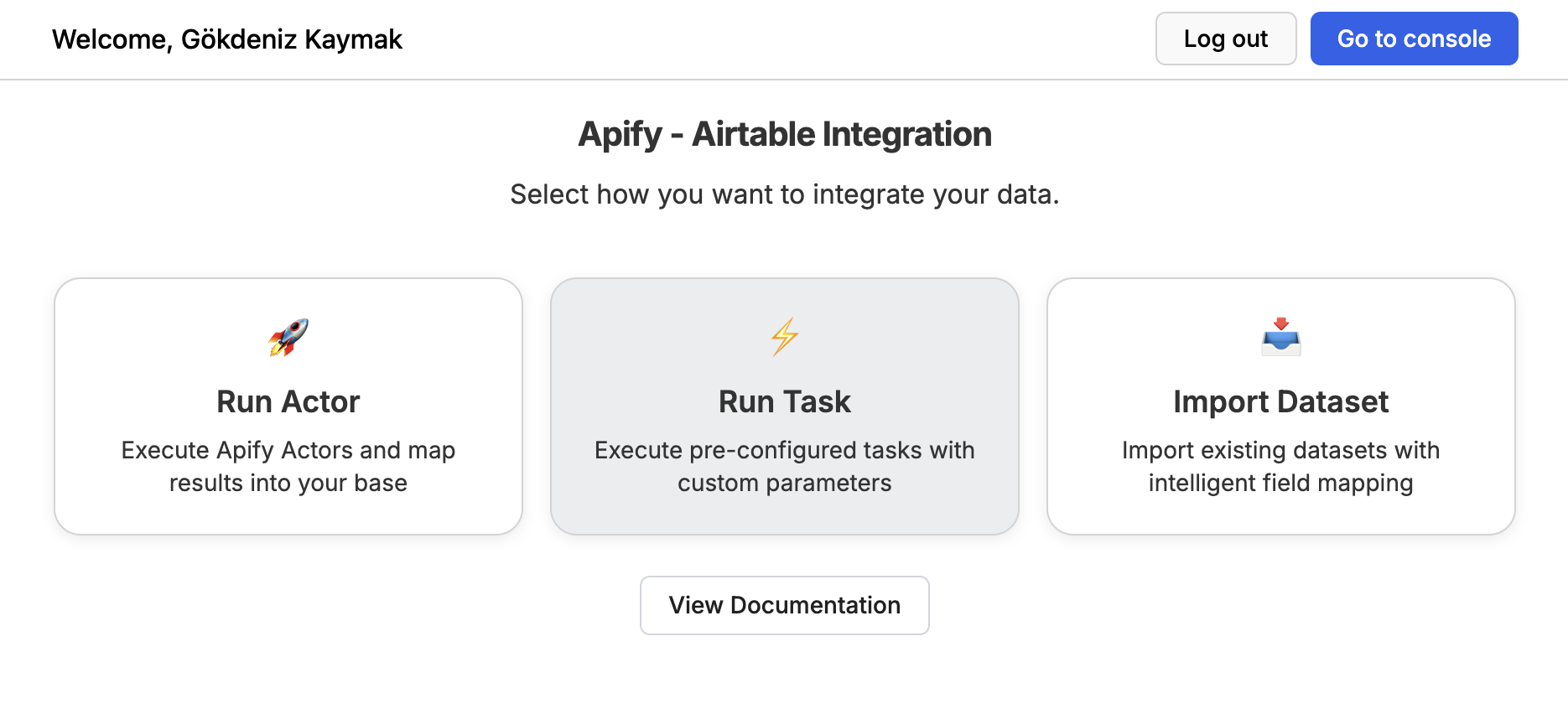 Welcome, Gökdeniz Kaymak

Log out

Go to console

Apify - Airtable Integration

Select how you want to integrate your data.

Run Actor

Execute Apify Actors and map results into your base

Run Task

Execute pre-configured tasks with custom parameters

Import Dataset

Import existing datasets with intelligent field mapping

View Documentation